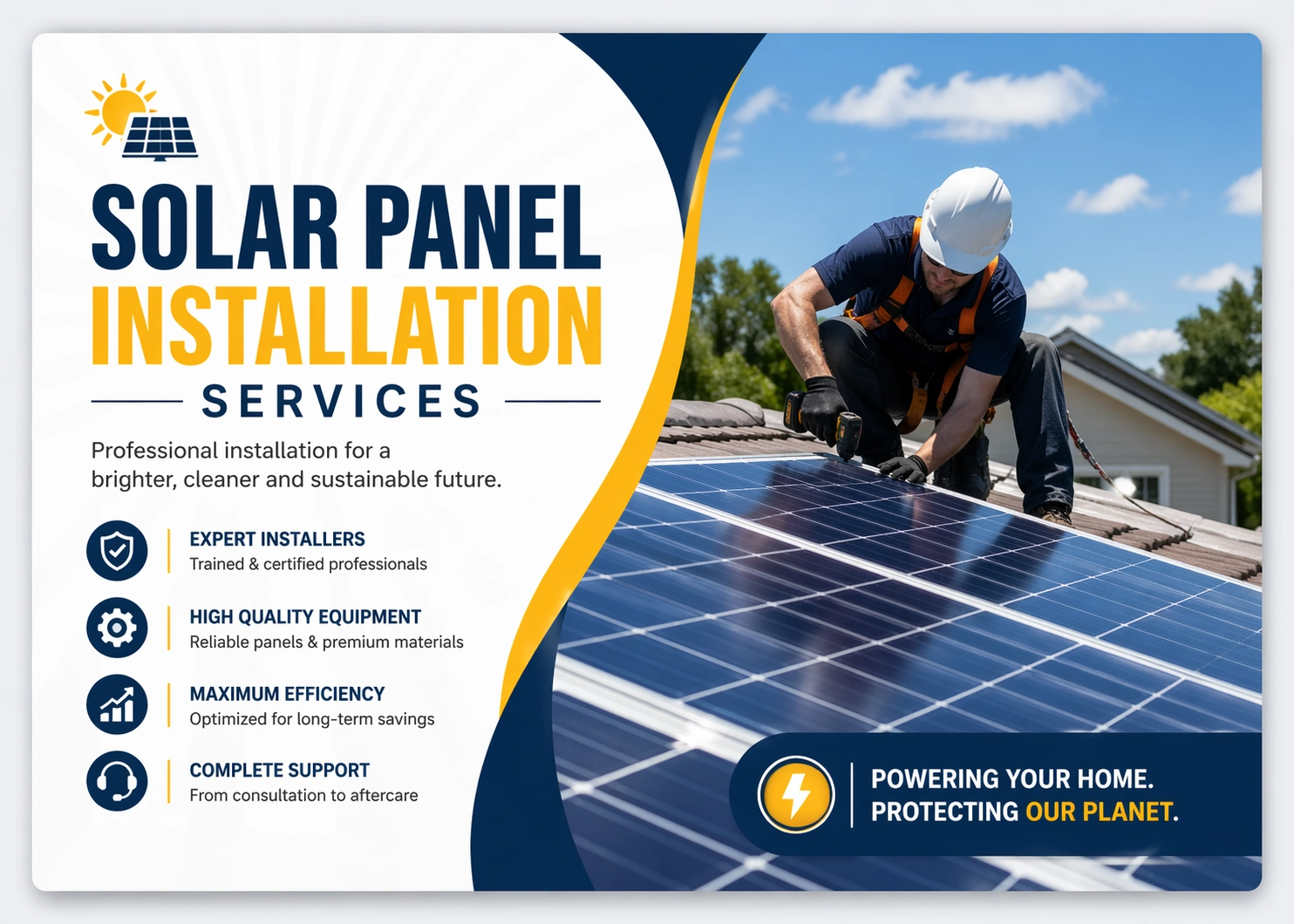 SOLAR PANEL
INSTALLATION
SERVICES

Professional installation for a brighter, cleaner and sustainable future.

EXPERT INSTALLERS
Trained & certified professionals

HIGH QUALITY EQUIPMENT
Reliable panels & premium materials

MAXIMUM EFFICIENCY
Optimized for long-term savings

COMPLETE SUPPORT
From consultation to aftercare

POWERING YOUR HOME.
PROTECTING OUR PLANET.